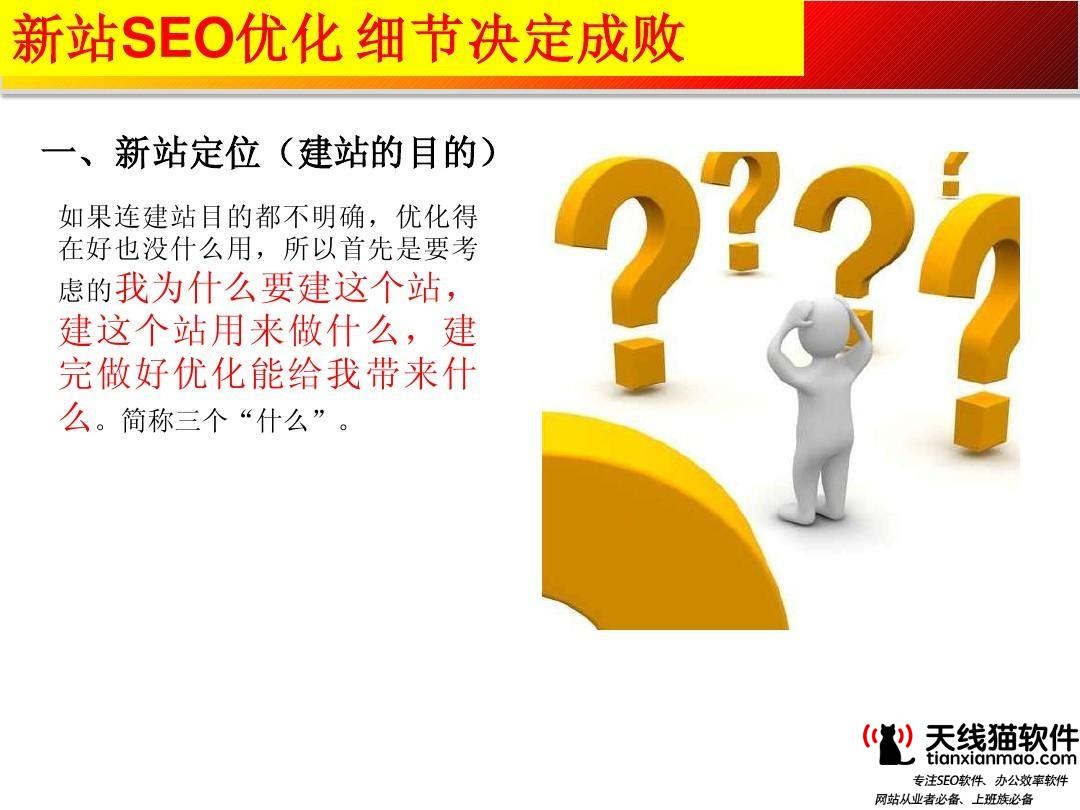 新站SEO优化 细节决定成败

一、新站定位（建站的目的）

如果连建站目的都不明确，优化得在好也没什么用，所以首先是要考虑的我为什么要建这个站，建这个站用来做什么，建完做好优化能给我带来什么。简称三个“什么”。

天线猫软件
tianxianmao.com
专注SEO软件、办公效率软件
网站从业者必备、上班族必备